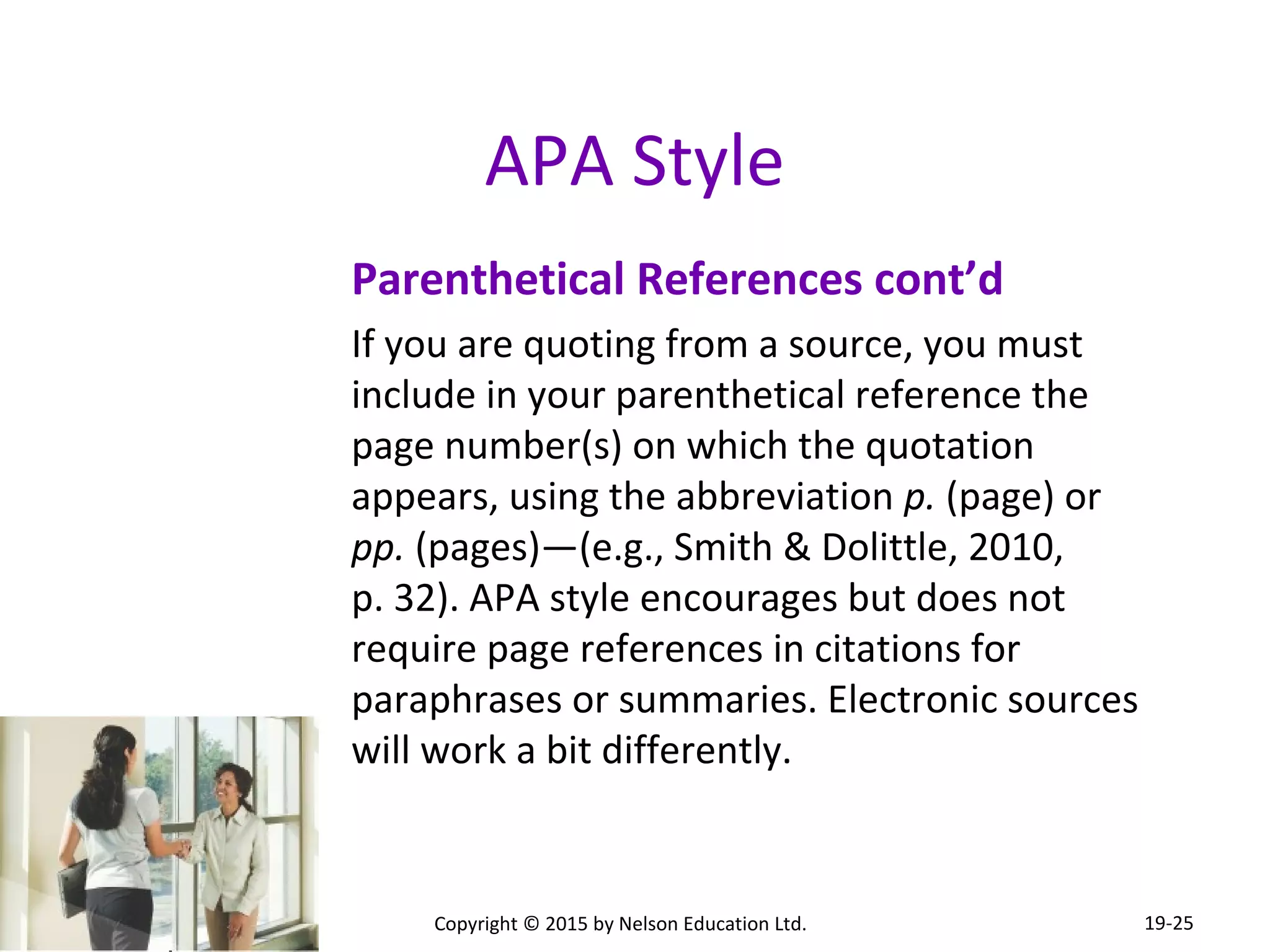 APA Style

Parenthetical References cont’d

If you are quoting from a source, you must include in your parenthetical reference the page number(s) on which the quotation appears, using the abbreviation p. (page) or pp. (pages)—(e.g., Smith & Dolittle, 2010, p. 32). APA style encourages but does not require page references in citations for paraphrases or summaries. Electronic sources will work a bit differently.

Copyright © 2015 by Nelson Education Ltd.

19-25